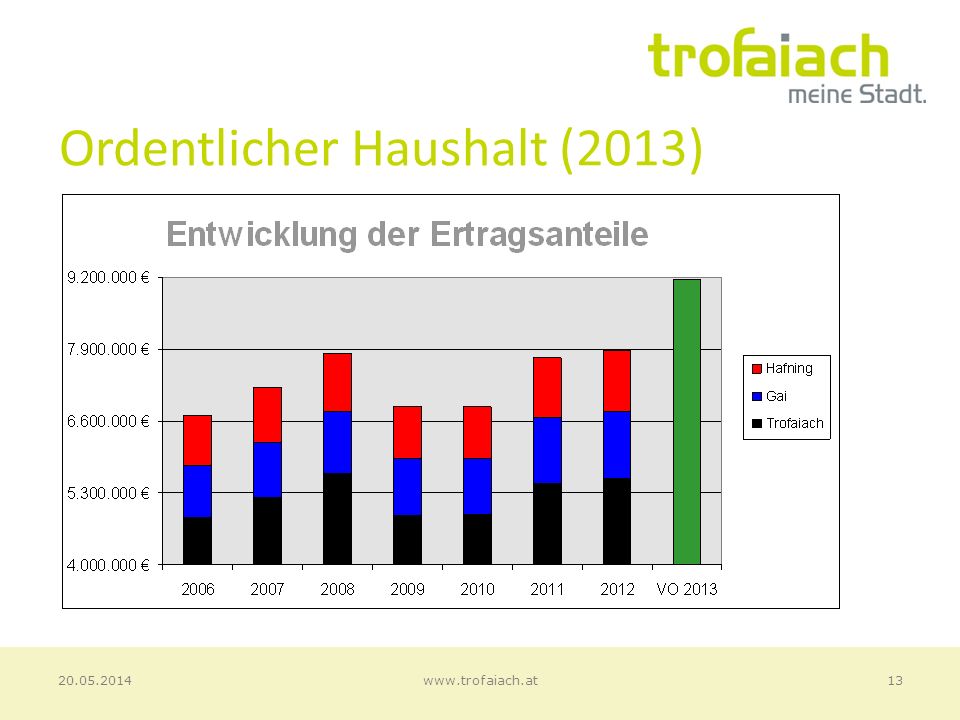 trofaiach
meine Stadt.

Ordentlicher Haushalt (2013)

Entwicklung der Ertragsanteile

9.200.000 €
7.900.000 €
6.600.000 €
5.300.000 €
4.000.000 €

2006 2007 2008 2009 2010 2011 2012 VO 2013

Hafning
Gai
Trofaiach

20.05.2014 www.trofaiach.at 13